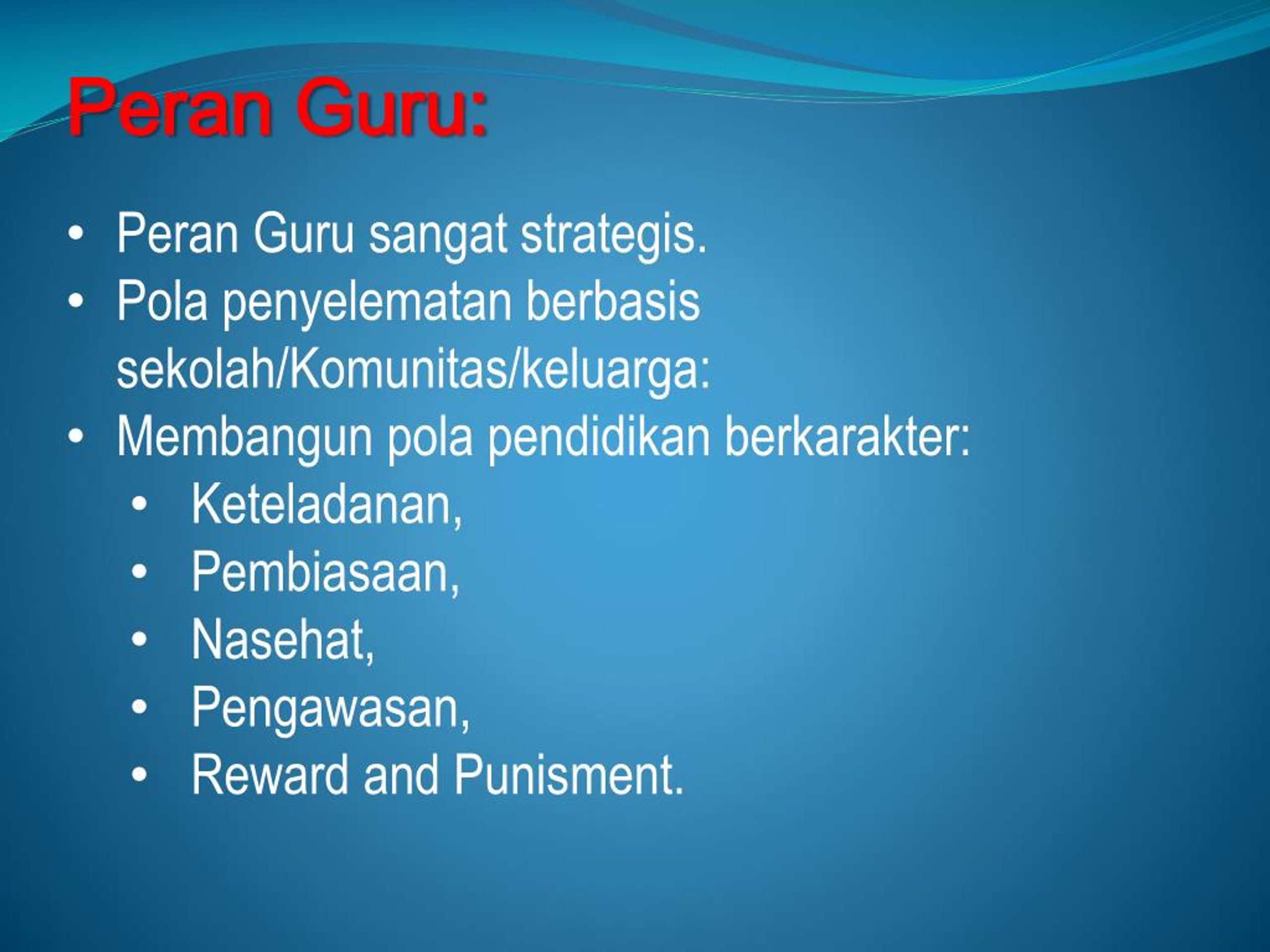 Peran Guru:

• Peran Guru sangat strategis.
• Pola penyelematan berbasis sekolah/Komunitas/keluarga:
• Membangun pola pendidikan berkarakter:
  • Keteladanan,
  • Pembiasaan,
  • Nasehat,
  • Pengawasan,
  • Reward and Punisment.